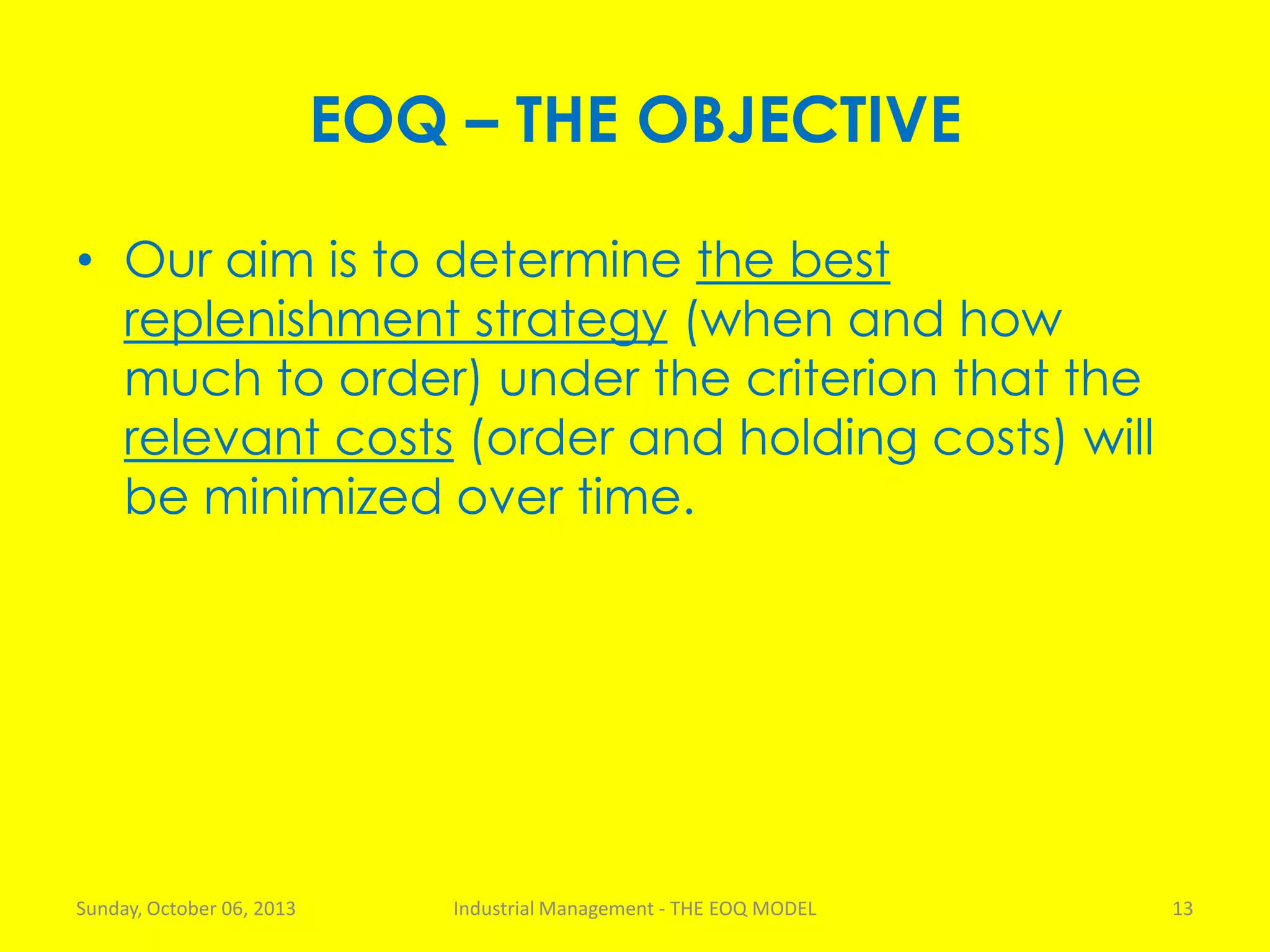 EOQ – THE OBJECTIVE

• Our aim is to determine the best replenishment strategy (when and how much to order) under the criterion that the relevant costs (order and holding costs) will be minimized over time.

Sunday, October 06, 2013

Industrial Management - THE EOQ MODEL

13